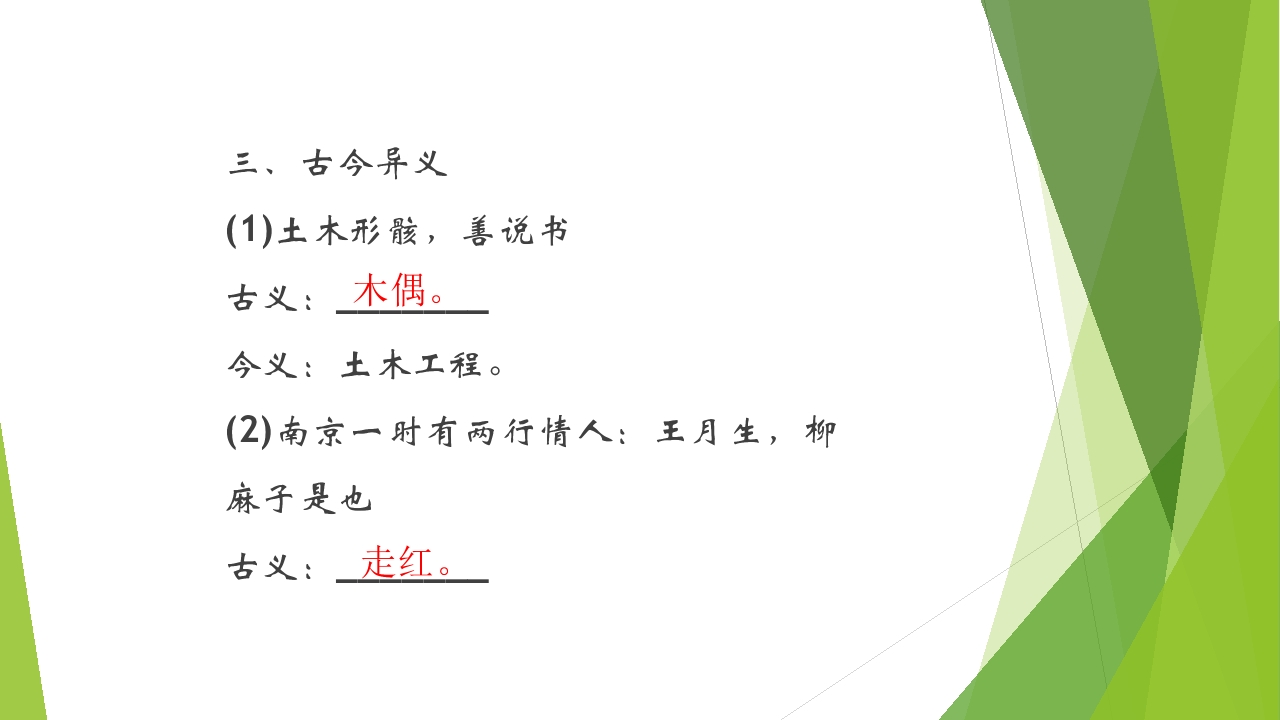 三、古今异义

(1)土木形骸，善说书

古义：木偶。

今义：土木工程。

(2)南京一时有两行情人：王月生，柳麻子是也

古义：走红。